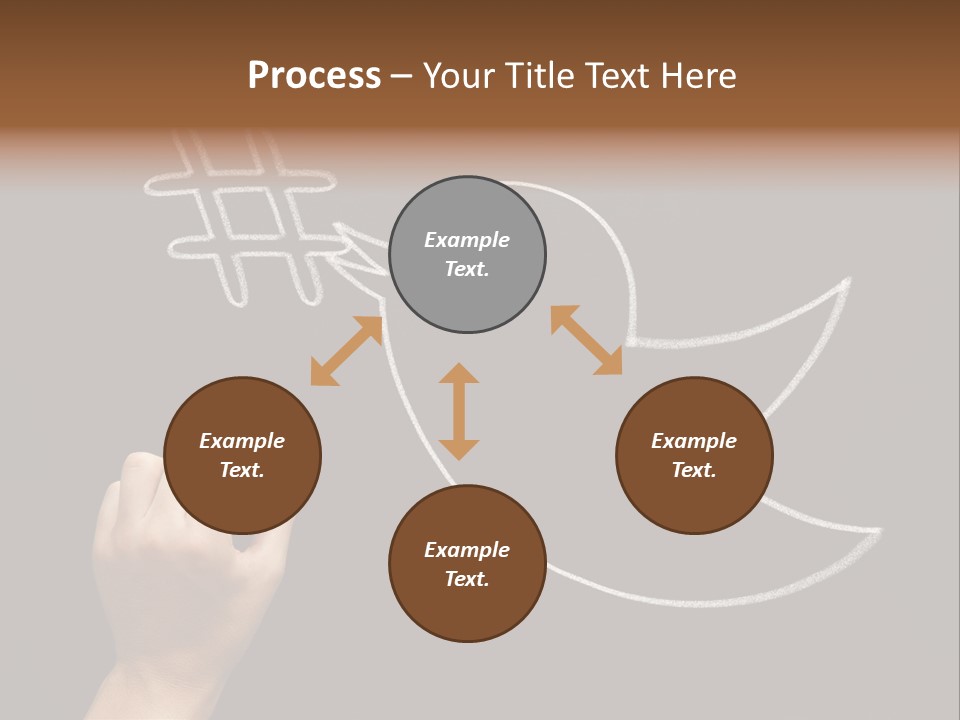 Process – Your Title Text Here

Example Text.

Example Text.

Example Text.

Example Text.